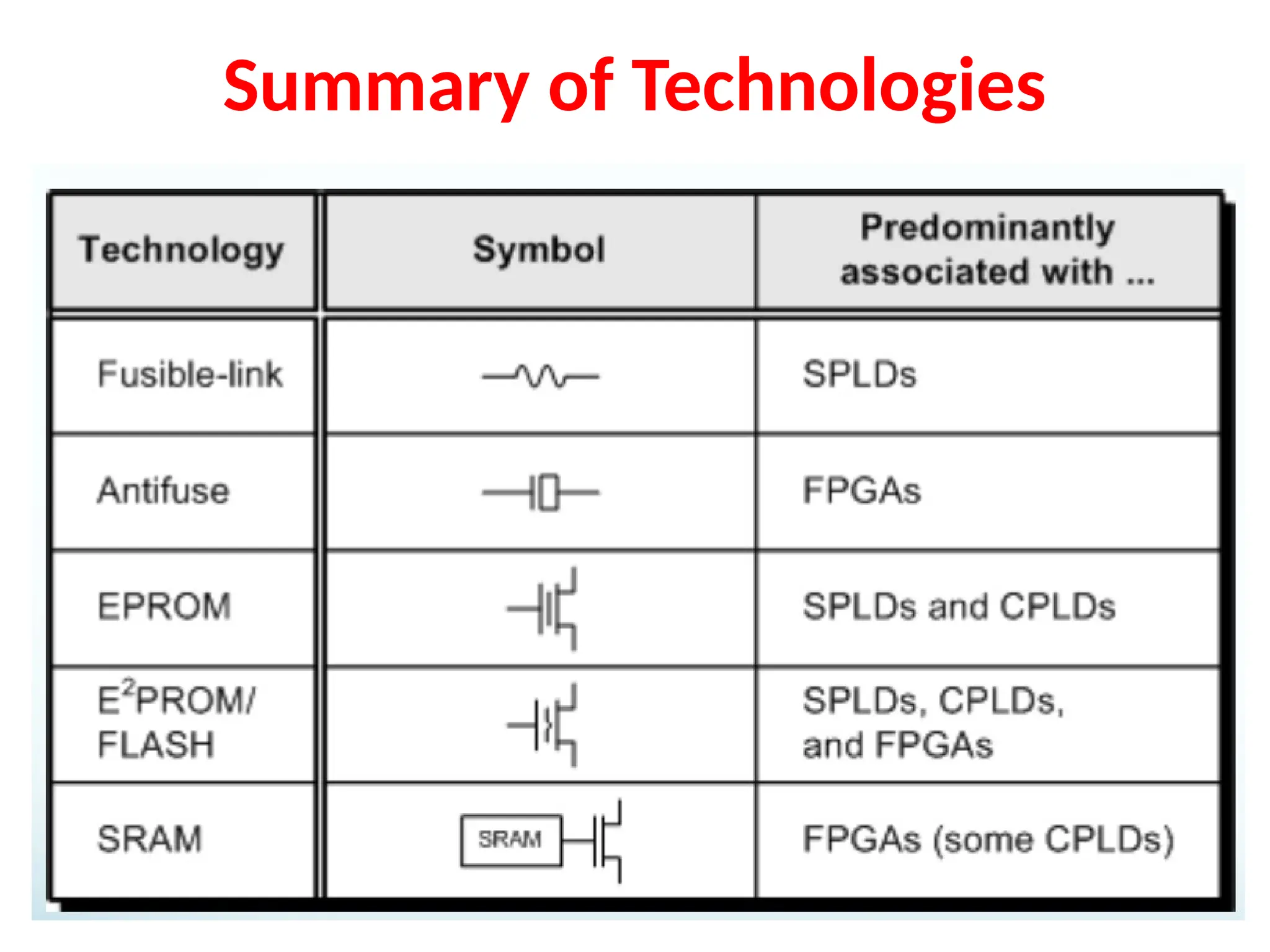 Summary of Technologies

| Technology | Symbol | Predominantly associated with ... |
|---|---|---|
| Fusible-link | | SPLDs |
| Antifuse | | FPGAs |
| EPROM | | SPLDs and CPLDs |
| $E^2PROM$/ FLASH | | SPLDs, CPLDs, and FPGAs |
| SRAM | SRAM | FPGAs (some CPLDs) |